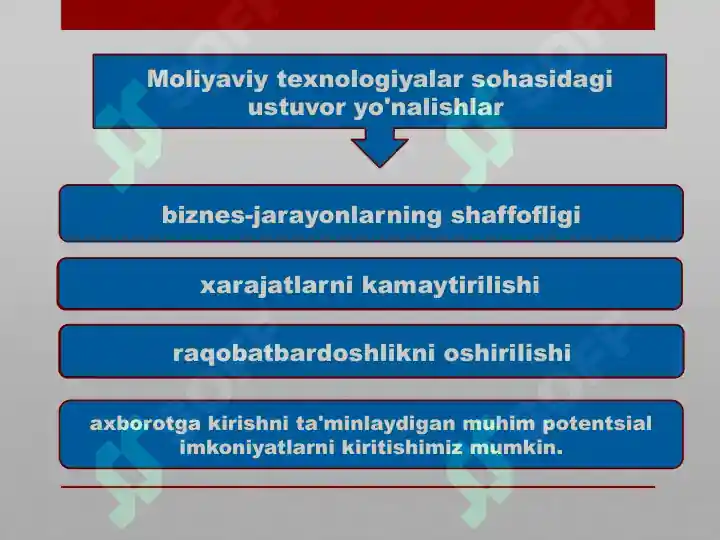 Moliyaviy texnologiyalar sohasidagi ustuvor yo'nalishlar

biznes-jarayonlarning shaffofligi

xarajatlarni kamaytirilishi

raqobatbardoshlikni oshirilishi

axborotga kirishni ta'minlaydigan muhim potentsial imkoniyatlarni kiritishimiz mumkin.